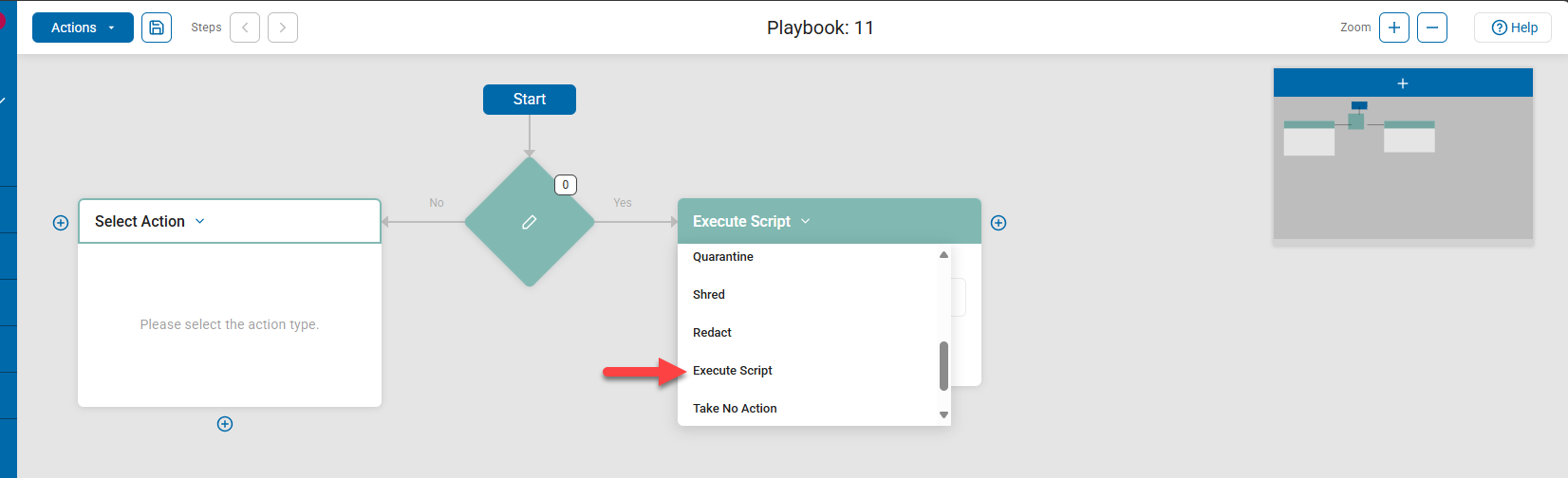 Actions

Steps

Playbook: 11

Zoom

Help

Start

0

No

Yes

Select Action

Please select the action type.

Execute Script

Quarantine

Shred

Redact

Execute Script

Take No Action